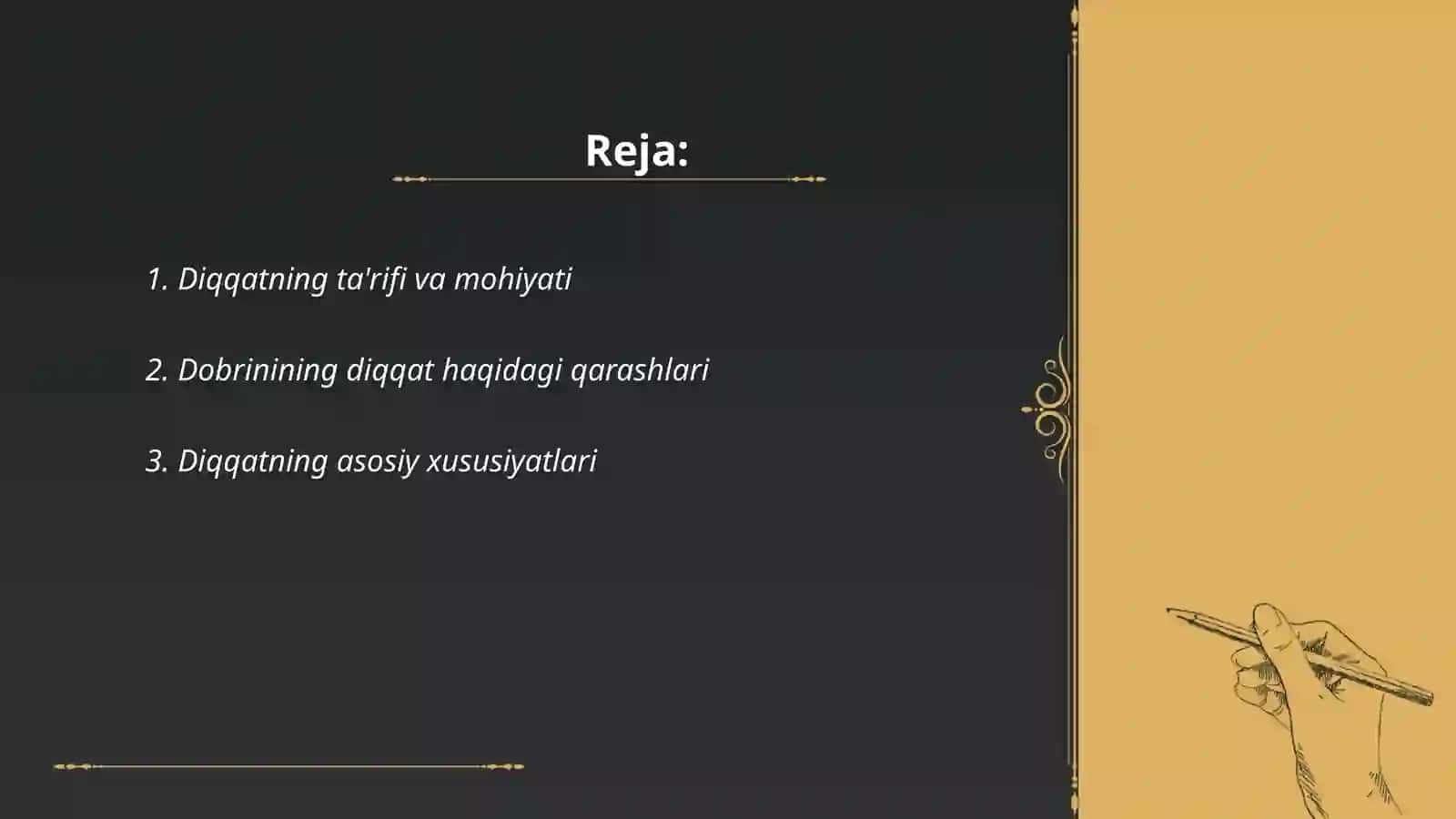 Reja:

1. Diqqatning ta'rifi va mohiyati

2. Dobrinining diqqat haqidagi qarashlari

3. Diqqatning asosiy xususiyatlari